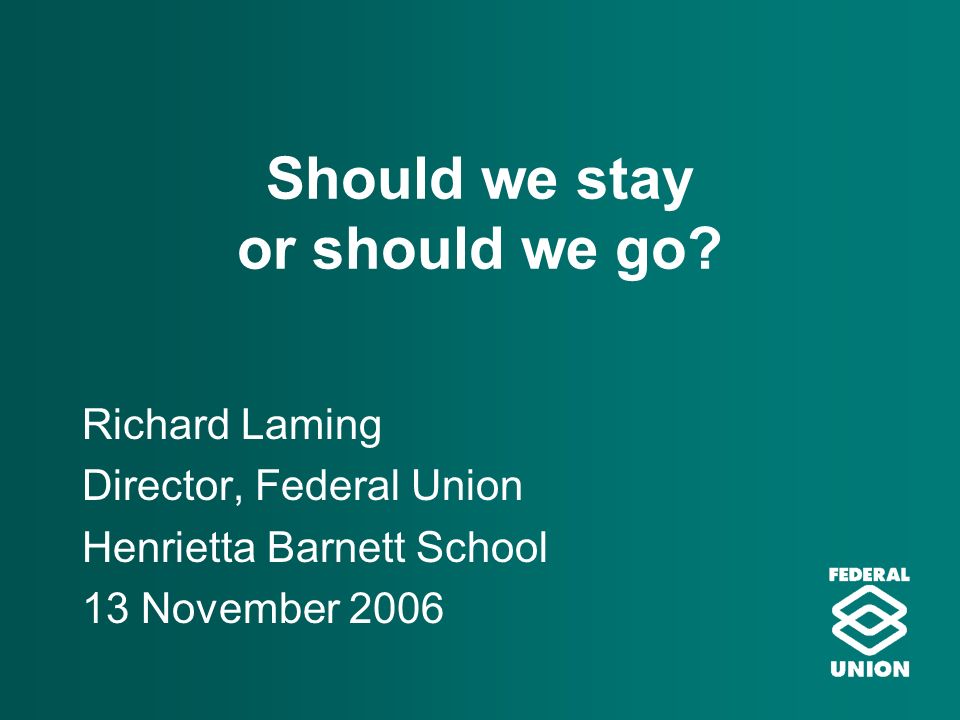 Should we stay
or should we go?

Richard Laming
Director, Federal Union
Henrietta Barnett School
13 November 2006

FEDERAL
UNION